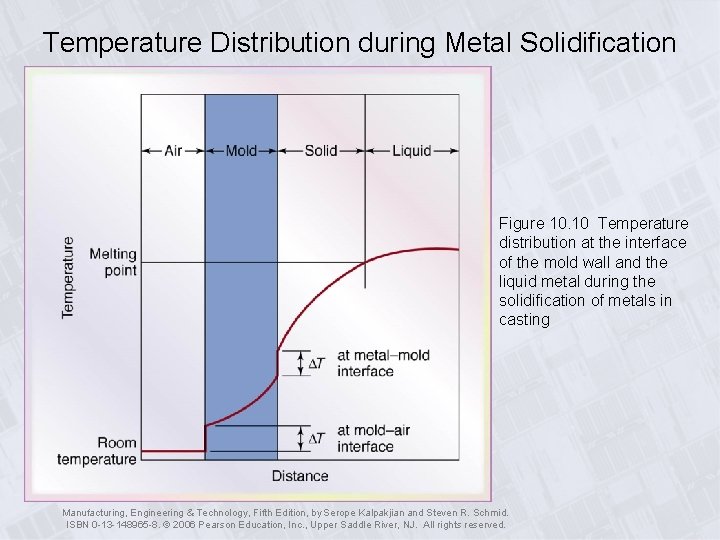 Temperature Distribution during Metal Solidification

Air
Mold
Solid
Liquid

Temperature

Melting point

$\Delta T$ at metal–mold interface

$\Delta T$ at mold–air interface

Room temperature

Distance

Figure 10.10 Temperature distribution at the interface of the mold wall and the liquid metal during the solidification of metals in casting

Manufacturing, Engineering & Technology, Fifth Edition, by Serope Kalpakjian and Steven R. Schmid. ISBN 0-13-148965-8. © 2006 Pearson Education, Inc., Upper Saddle River, NJ. All rights reserved.